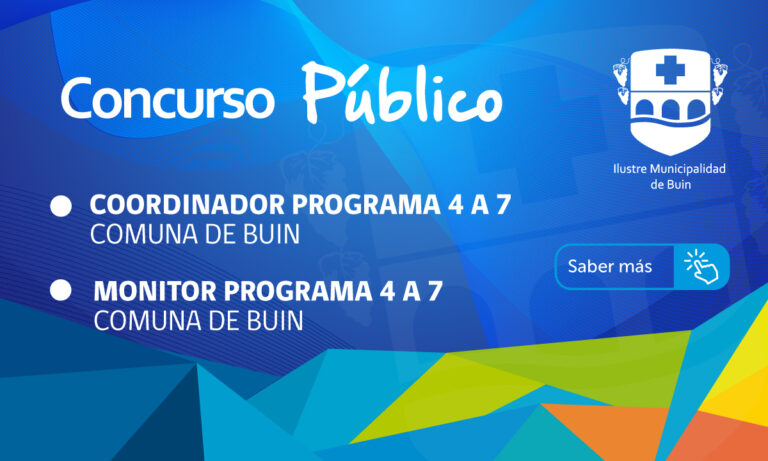 Concurso Público

Ilustre Municipalidad de Buin

COORDINADOR PROGRAMA 4 A 7
COMUNA DE BUIN

MONITOR PROGRAMA 4 A 7
COMUNA DE BUIN

Saber más